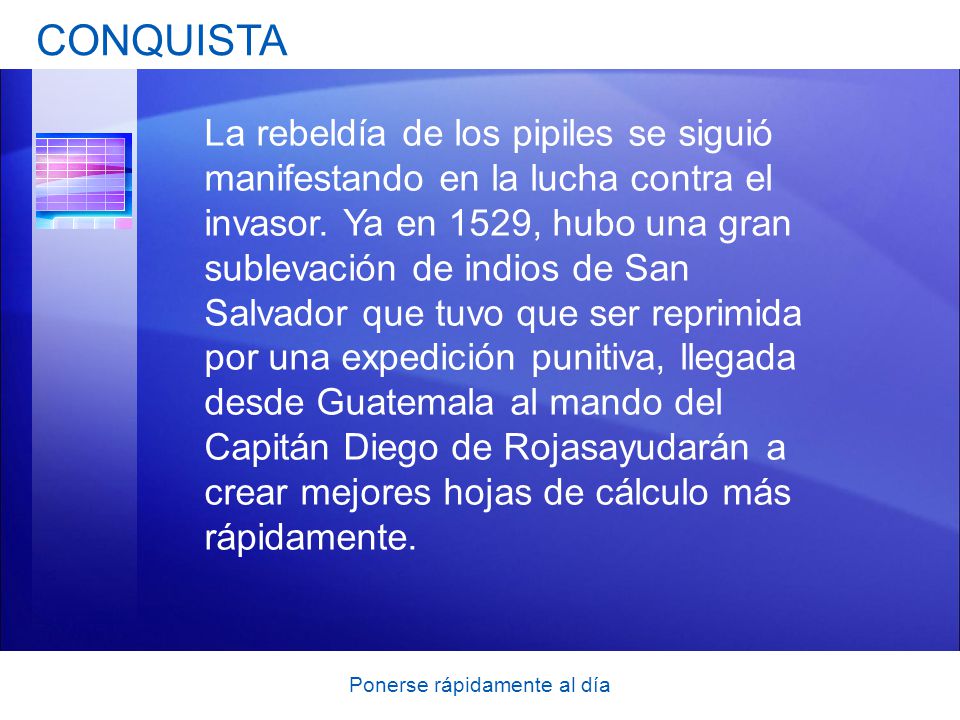 CONQUISTA

La rebeldía de los pipiles se siguió manifestando en la lucha contra el invasor. Ya en 1529, hubo una gran sublevación de indios de San Salvador que tuvo que ser reprimida por una expedición punitiva, llegada desde Guatemala al mando del Capitán Diego de Rojasayudarán a crear mejores hojas de cálculo más rápidamente.

Ponerse rápidamente al día